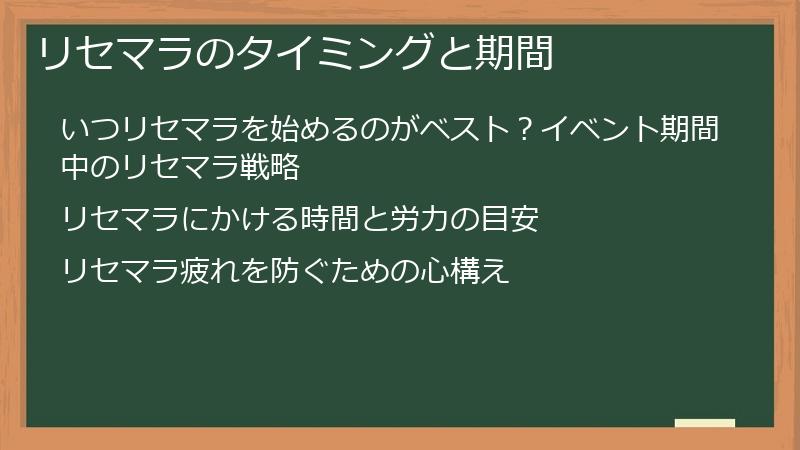 リセマラのタイミングと期間

いつリセマラを始めるのがベスト？イベント期間中のリセマラ戦略

リセマラにかける時間と労力の目安

リセマラ疲れを防ぐための心構え